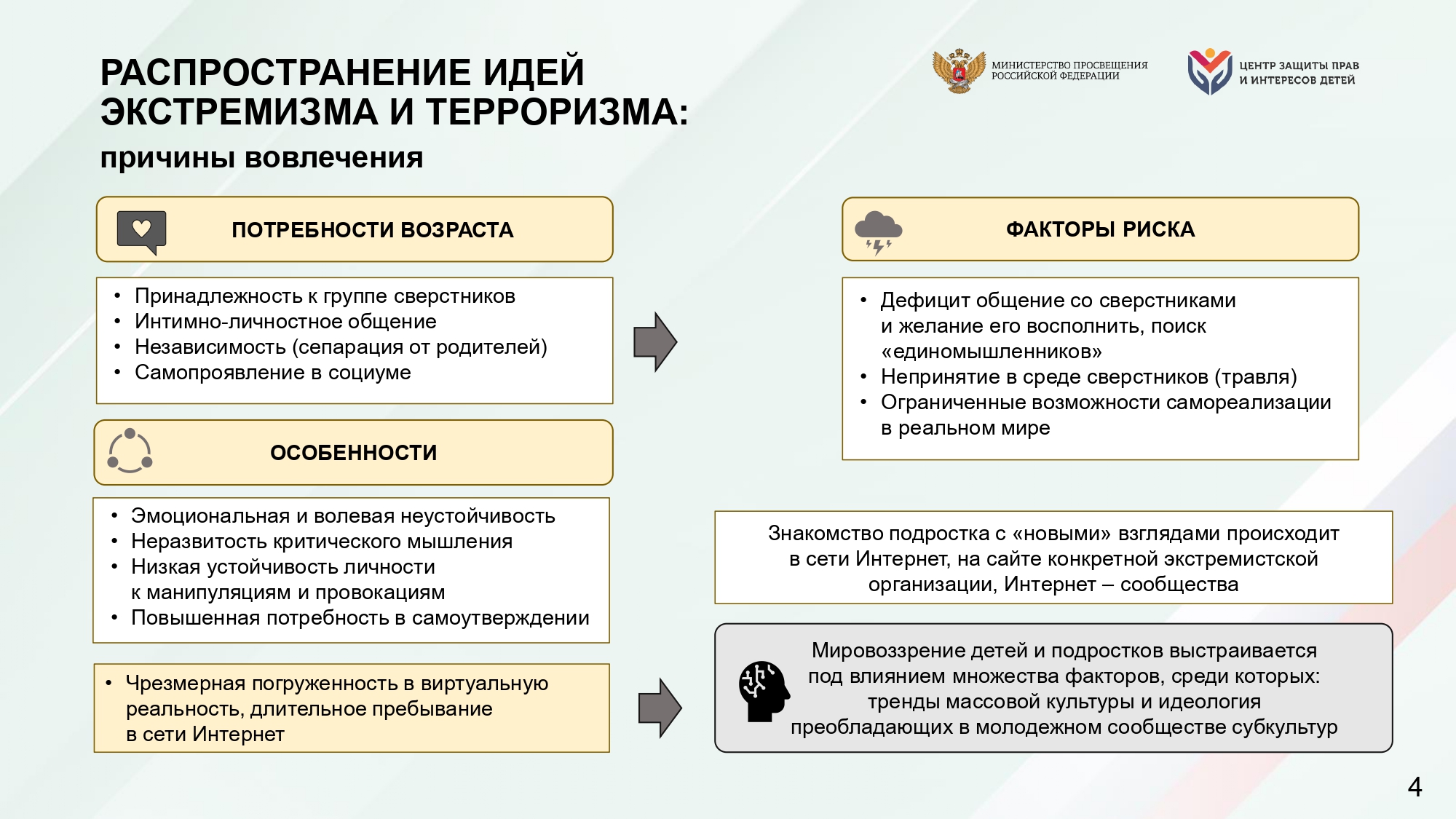 РАСПРОСТРАНЕНИЕ ИДЕЙ ЭКСТРЕМИЗМА И ТЕРРОРИЗМА:

причины вовлечения

МИНИСТЕРСТВО ПРОСВЕЩЕНИЯ РОССИЙСКОЙ ФЕДЕРАЦИИ

ЦЕНТР ЗАЩИТЫ ПРАВ И ИНТЕРЕСОВ ДЕТЕЙ

ПОТРЕБНОСТИ ВОЗРАСТА

• Принадлежность к группе сверстников
• Интимно-личностное общение
• Независимость (сепарация от родителей)
• Самопроявление в социуме

ОСОБЕННОСТИ

• Эмоциональная и волевая неустойчивость
• Неразвитость критического мышления
• Низкая устойчивость личности к манипуляциям и провокациям
• Повышенная потребность в самоутверждении

• Чрезмерная погруженность в виртуальную реальность, длительное пребывание в сети Интернет

ФАКТОРЫ РИСКА

• Дефицит общение со сверстниками и желание его восполнить, поиск «единомышленников»
• Непринятие в среде сверстников (травля)
• Ограниченные возможности самореализации в реальном мире

Знакомство подростка с «новыми» взглядами происходит в сети Интернет, на сайте конкретной экстремистской организации, Интернет – сообщества

Мировоззрение детей и подростков выстраивается под влиянием множества факторов, среди которых: тренды массовой культуры и идеология преобладающих в молодежном сообществе субкультур

4